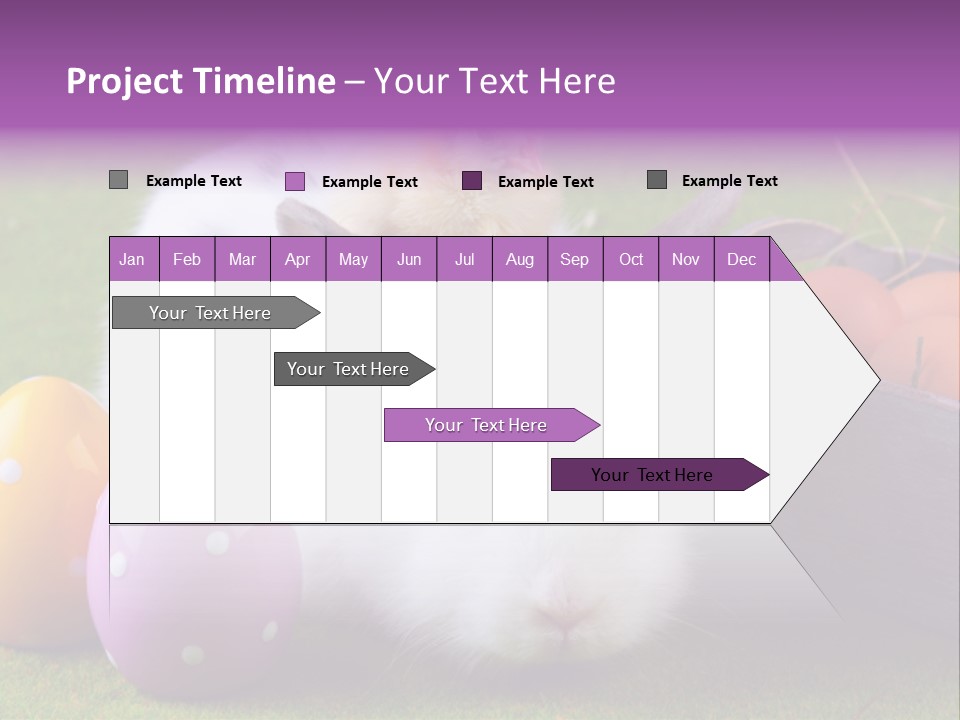 Project Timeline – Your Text Here

Example Text Example Text Example Text Example Text

| Jan | Feb | Mar | Apr | May | Jun | Jul | Aug | Sep | Oct | Nov | Dec |
|---|---|---|---|---|---|---|---|---|---|---|---|

Your Text Here

Your Text Here

Your Text Here

Your Text Here